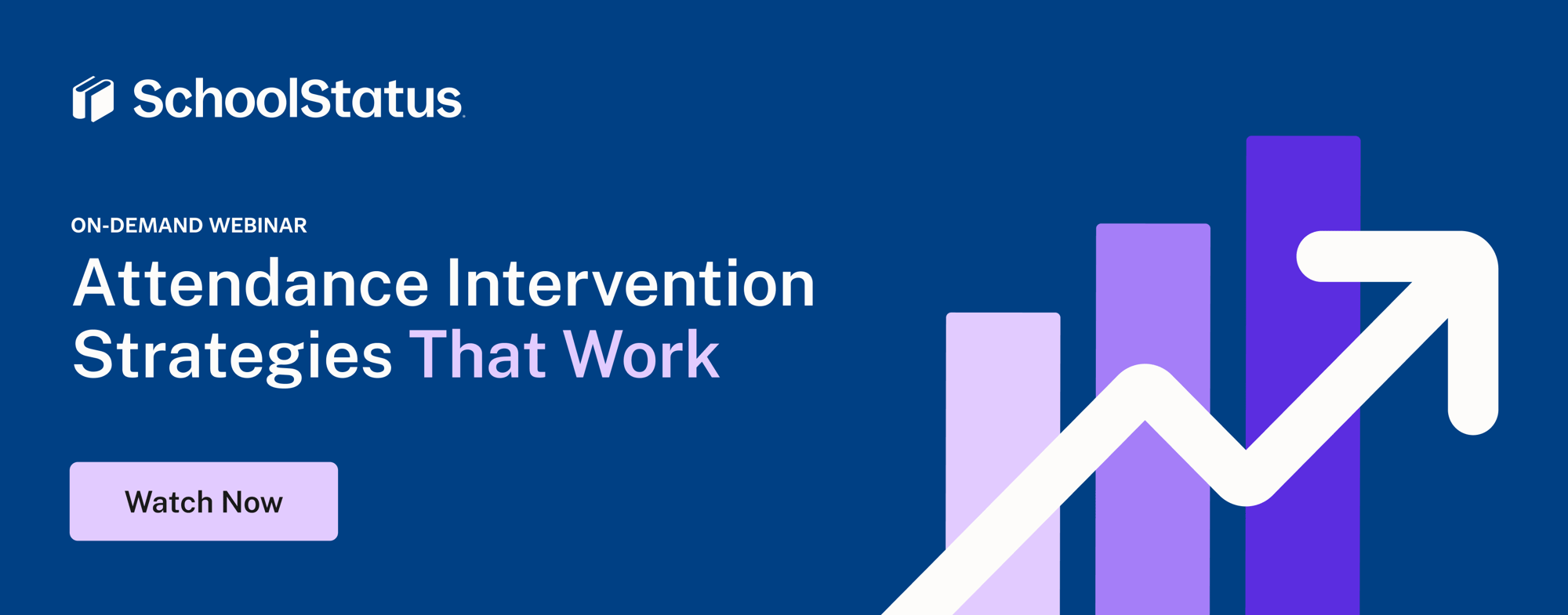 SchoolStatus

ON-DEMAND WEBINAR

Attendance Intervention Strategies That Work

Watch Now